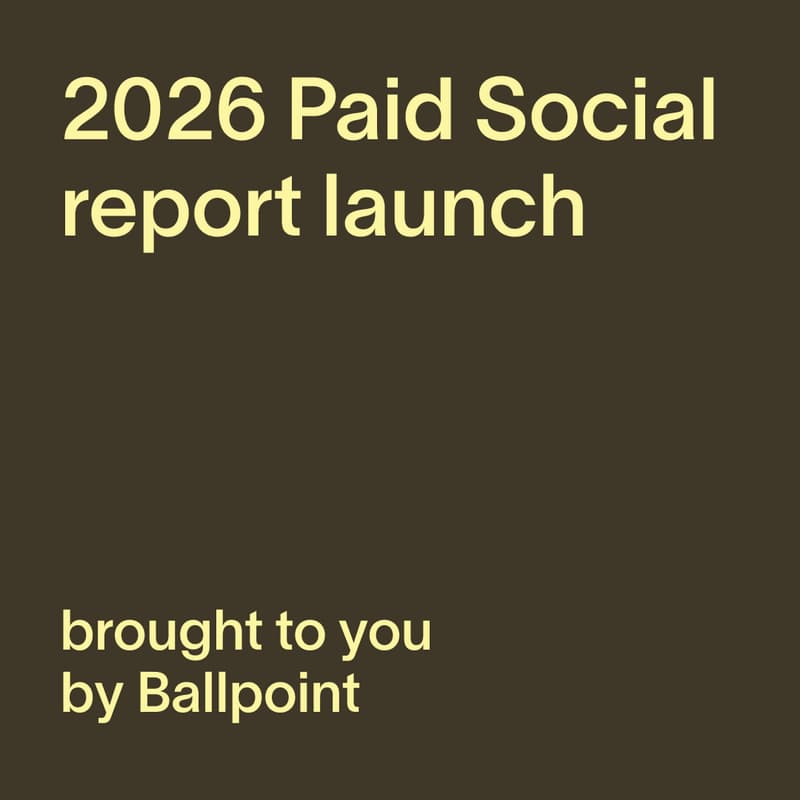 2026 Paid Social report launch

brought to you by Ballpoint